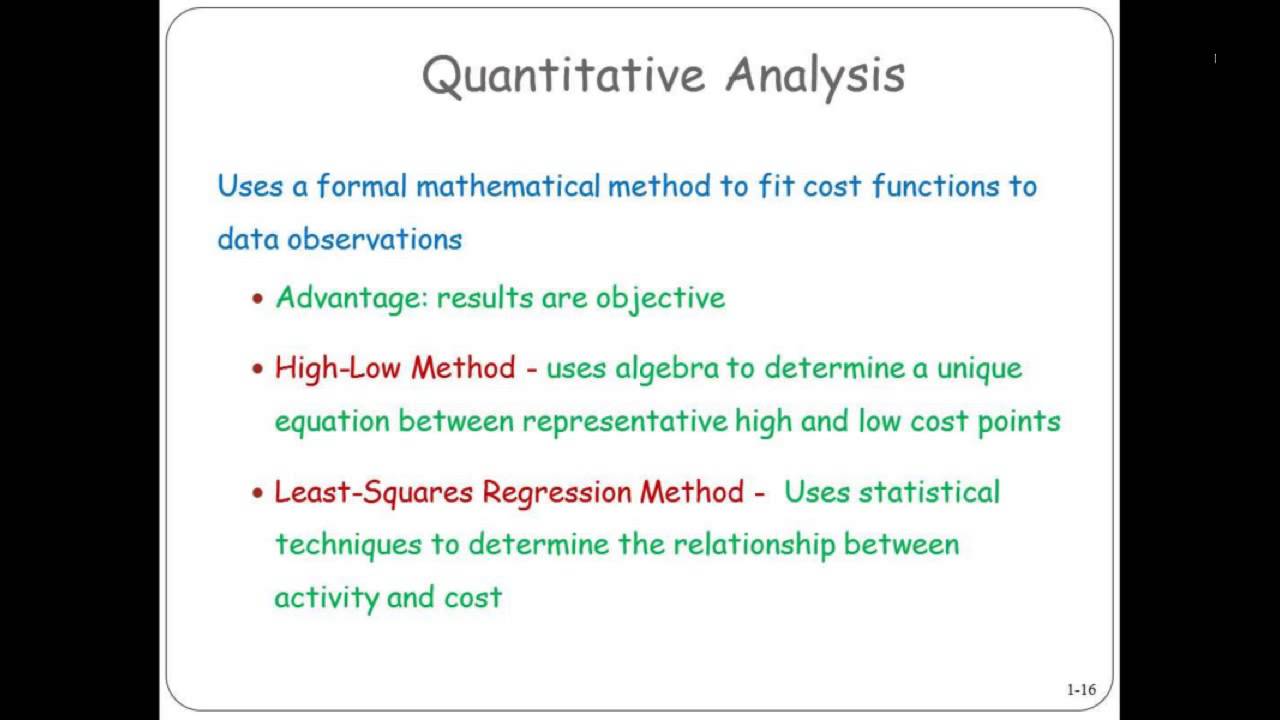 Quantitative Analysis

Uses a formal mathematical method to fit cost functions to data observations

• Advantage: results are objective

• High-Low Method - uses algebra to determine a unique equation between representative high and low cost points

• Least-Squares Regression Method - Uses statistical techniques to determine the relationship between activity and cost

1-16